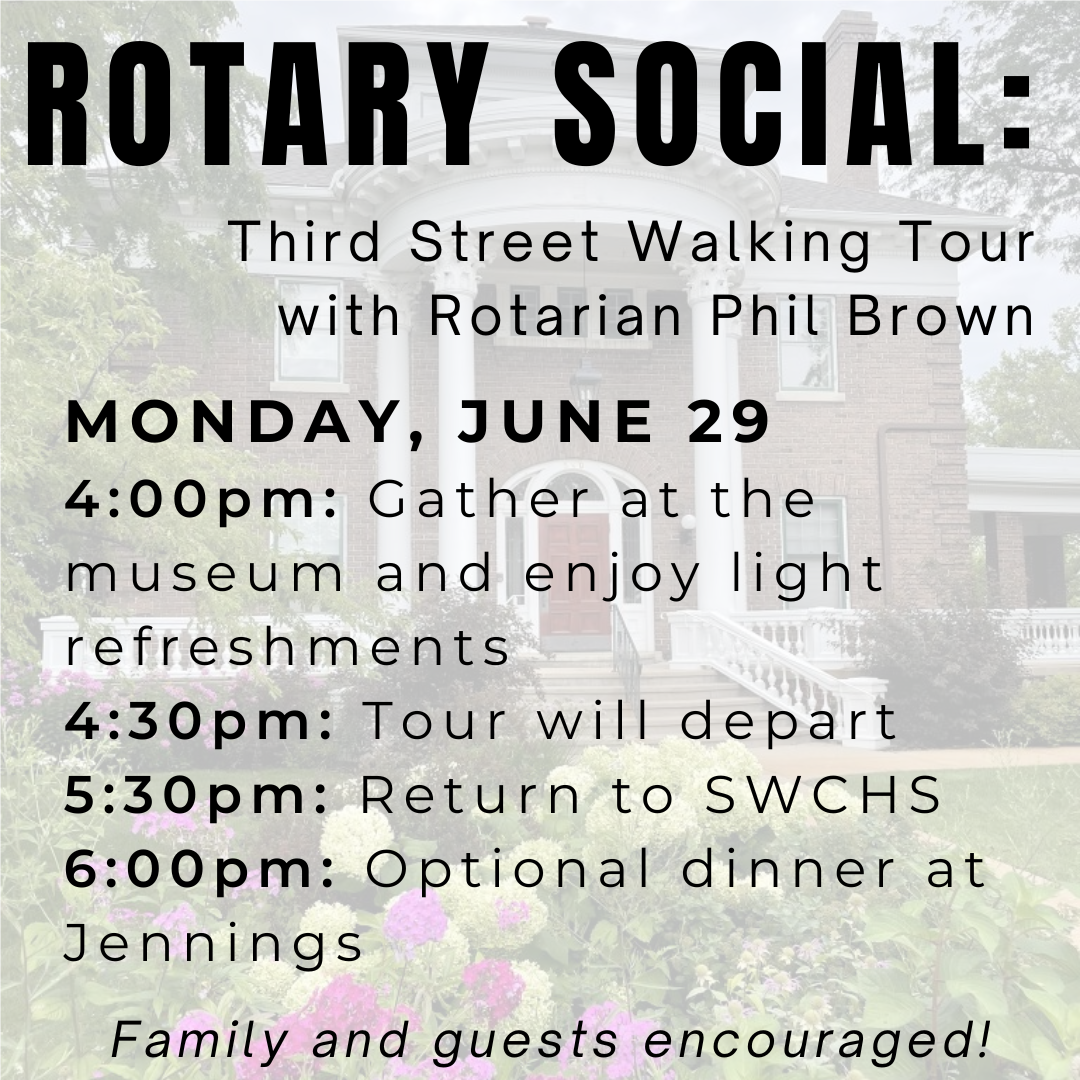 ROTARY SOCIAL:

Third Street Walking Tour with Rotarian Phil Brown

MONDAY, JUNE 29
4:00pm: Gather at the museum and enjoy light refreshments
4:30pm: Tour will depart
5:30pm: Return to SWCHS
6:00pm: Optional dinner at Jennings

Family and guests encouraged!